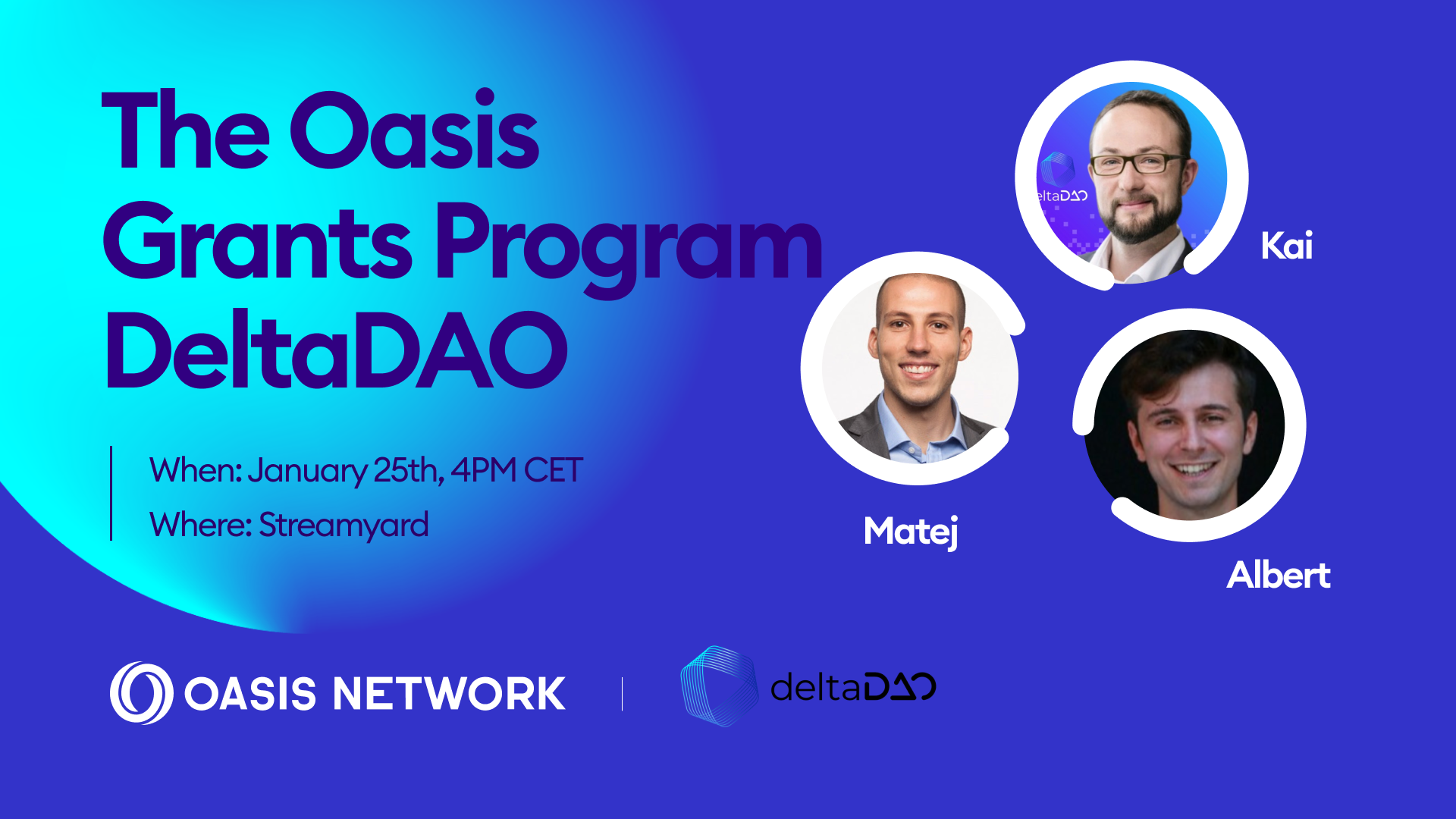 The Oasis Grants Program DeltaDAO

When: January 25th, 4PM CET
Where: Streamyard

eltaDAO

Kai

Matej

Albert

OASIS NETWORK

deltaDAO